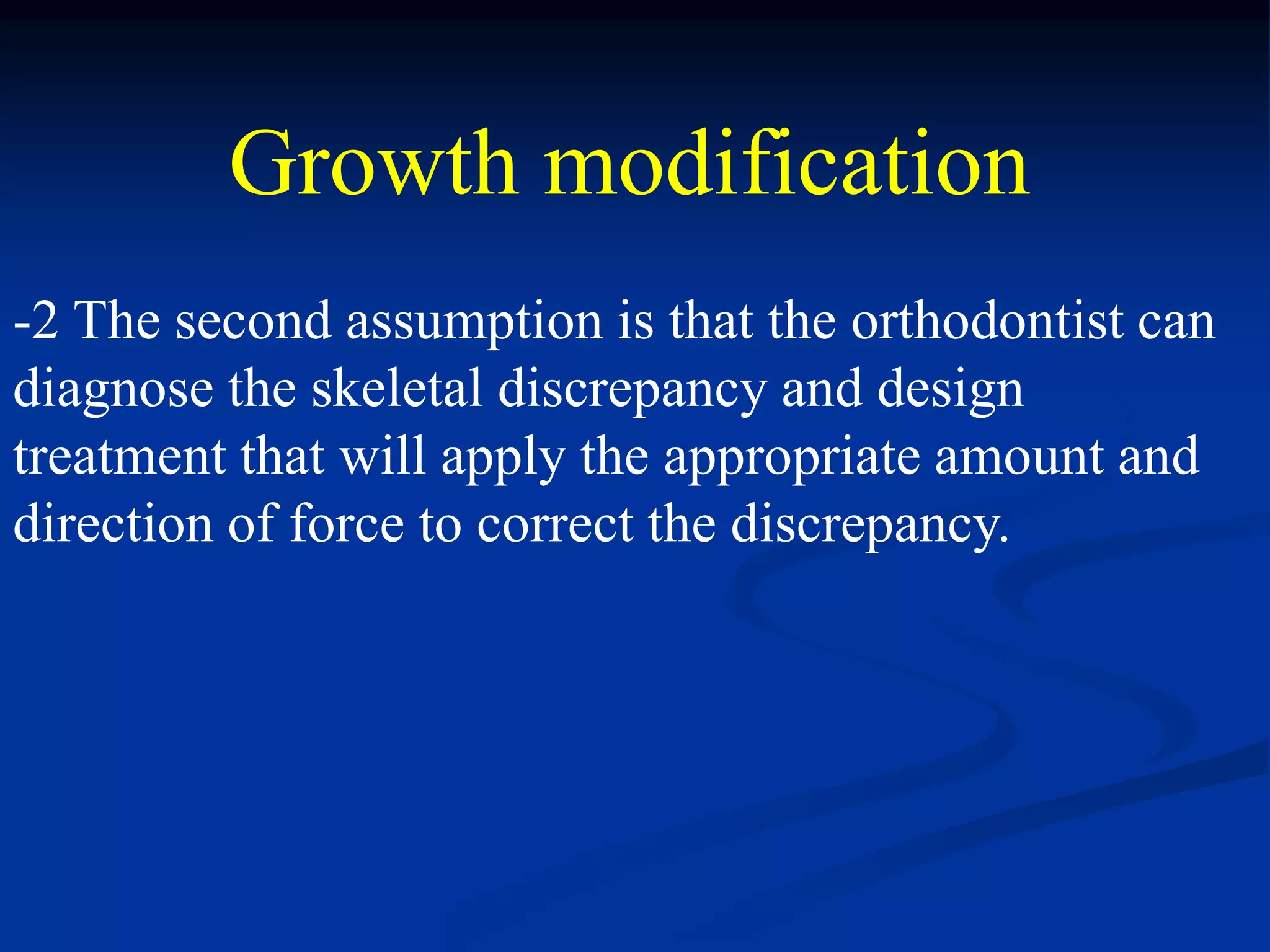 Growth modification

-2 The second assumption is that the orthodontist can diagnose the skeletal discrepancy and design treatment that will apply the appropriate amount and direction of force to correct the discrepancy.